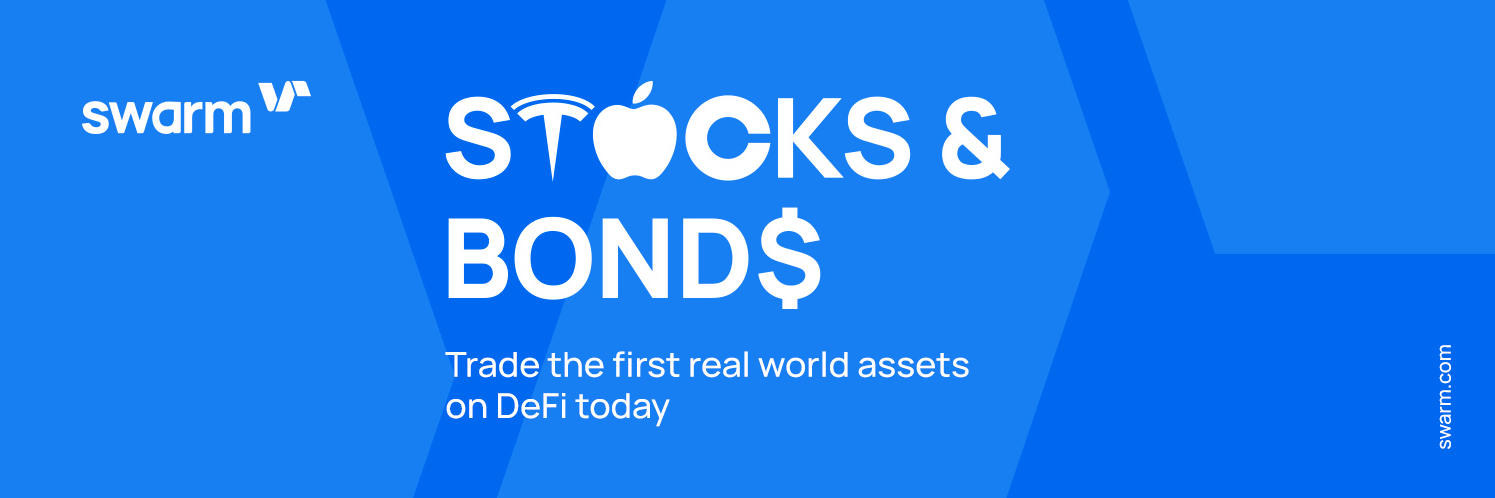 swarm

STOCKS &
BOND$

Trade the first real world assets on DeFi today

swarm.com